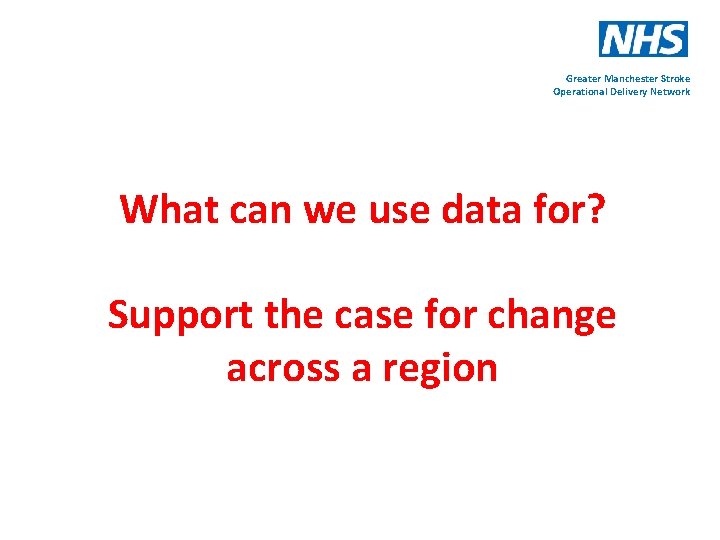 NHS

Greater Manchester Stroke
Operational Delivery Network

What can we use data for?

Support the case for change across a region